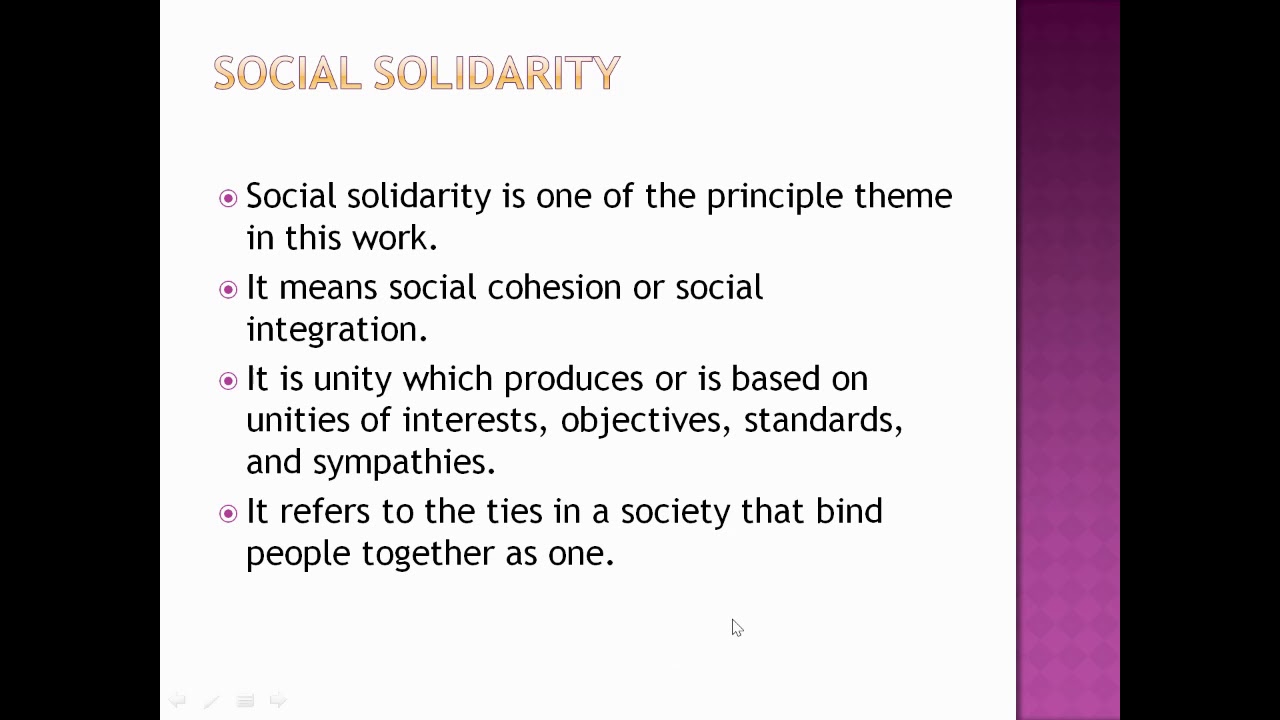 SOCIAL SOLIDARITY

Social solidarity is one of the principle theme in this work.

It means social cohesion or social integration.

It is unity which produces or is based on unities of interests, objectives, standards, and sympathies.

It refers to the ties in a society that bind people together as one.